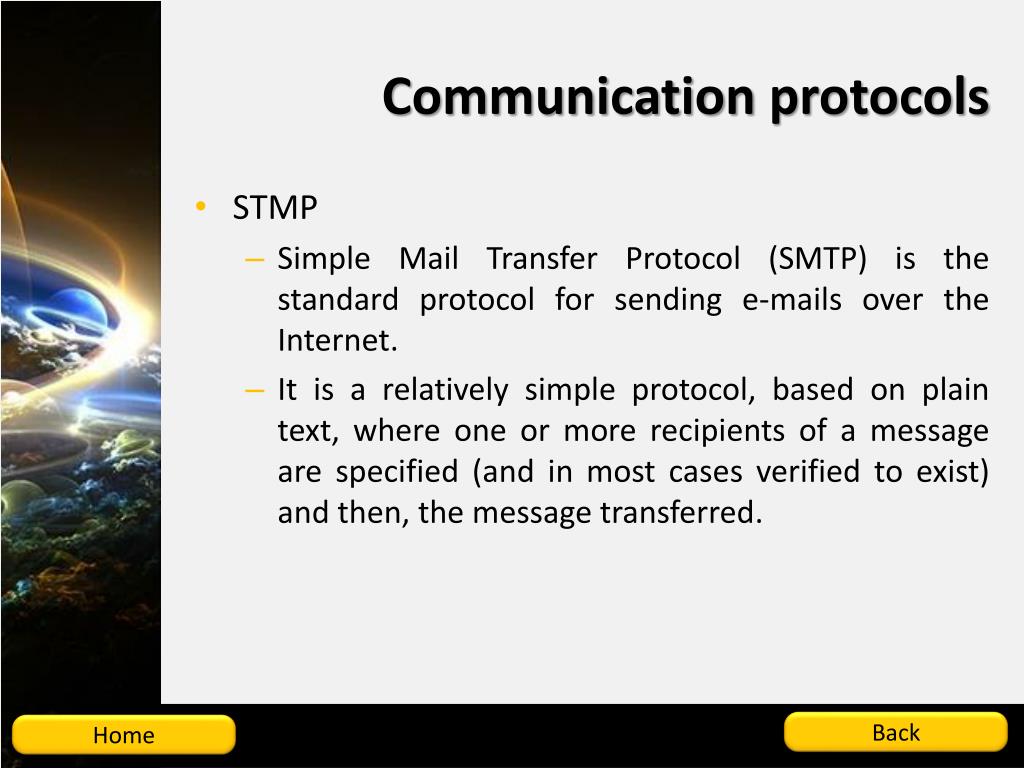 Communication protocols

• STMP

– Simple Mail Transfer Protocol (SMTP) is the standard protocol for sending e-mails over the Internet.

– It is a relatively simple protocol, based on plain text, where one or more recipients of a message are specified (and in most cases verified to exist) and then, the message transferred.

Home

Back